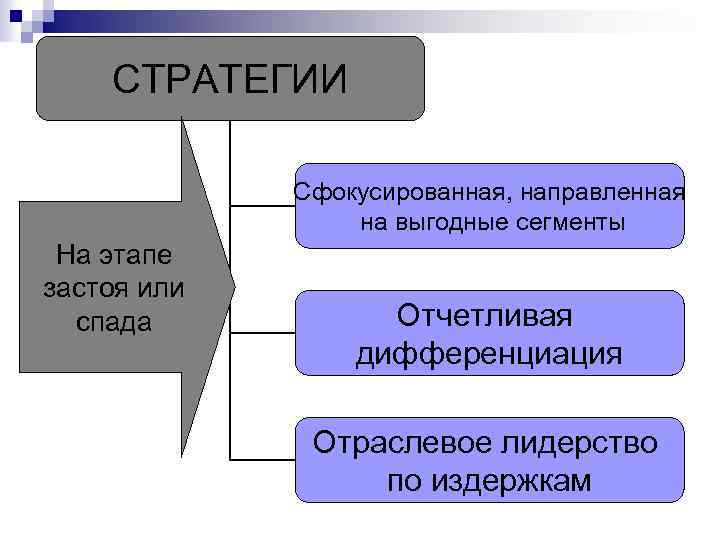 СТРАТЕГИИ

На этапе застоя или спада

Сфокусированная, направленная на выгодные сегменты

Отчетливая дифференциация

Отраслевое лидерство по издержкам